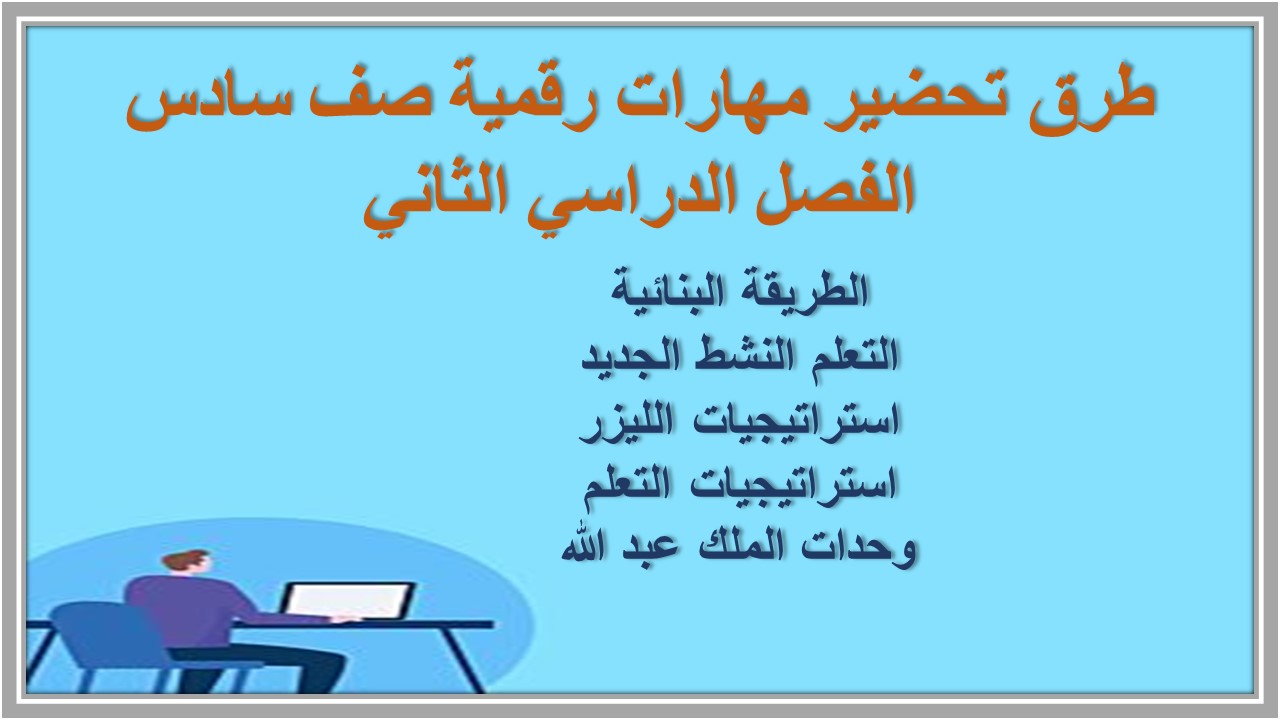 طرق تحضير مهارات رقمية صف سادس
الفصل الدراسي الثاني

الطريقة البنائية
التعلم النشط الجديد
استراتيجيات الليزر
استراتيجيات التعلم
وحدات الملك عبد الله